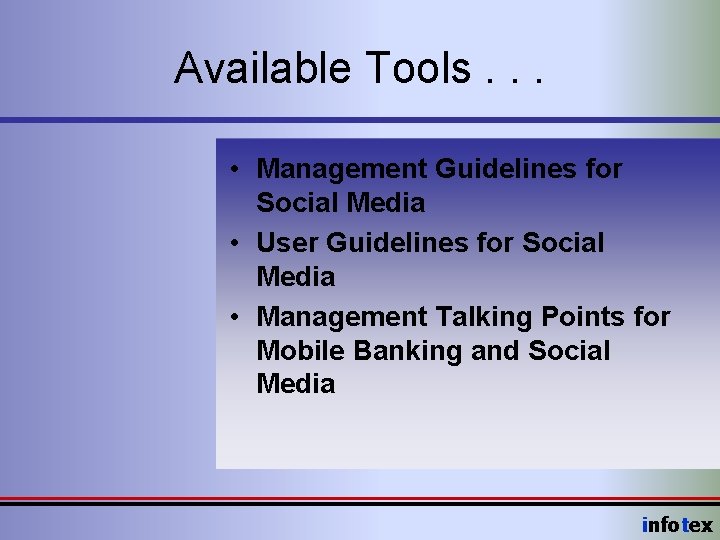 Available Tools . . .

• Management Guidelines for Social Media
• User Guidelines for Social Media
• Management Talking Points for Mobile Banking and Social Media

infotex